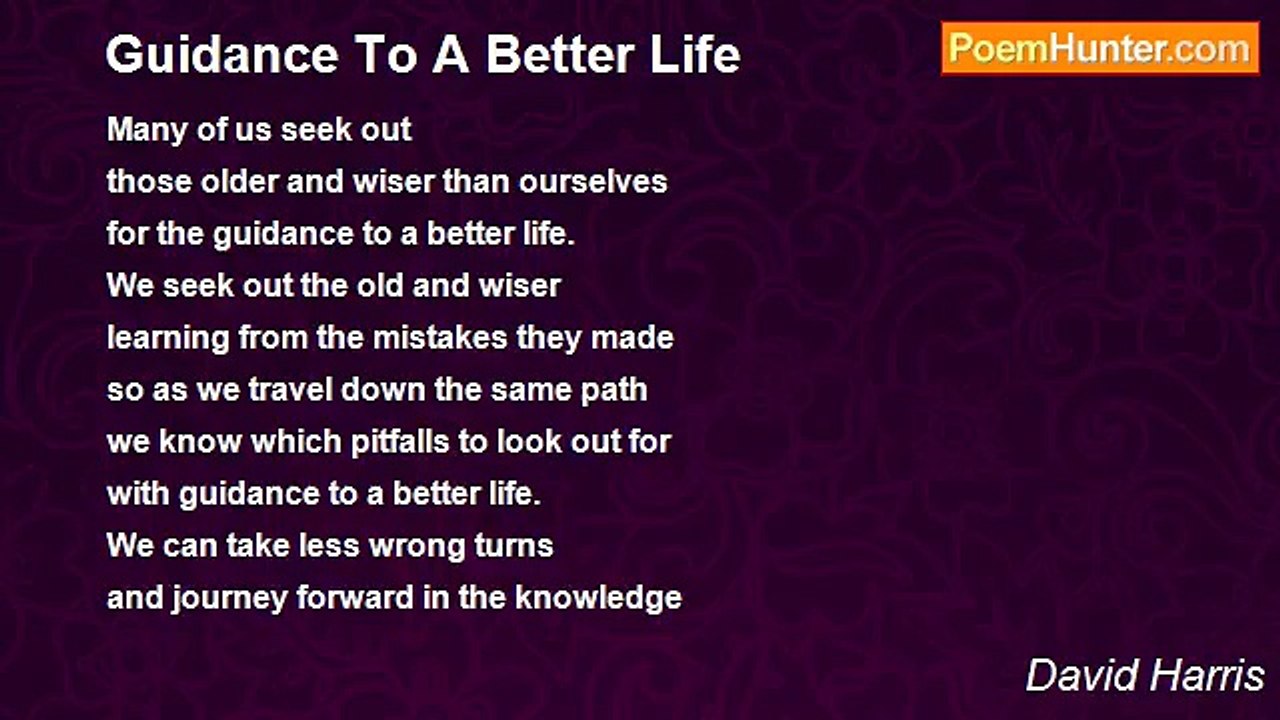 Guidance To A Better Life

PoemHunter.com

Many of us seek out
those older and wiser than ourselves
for the guidance to a better life.
We seek out the old and wiser
learning from the mistakes they made
so as we travel down the same path
we know which pitfalls to look out for
with guidance to a better life.
We can take less wrong turns
and journey forward in the knowledge

David Harris